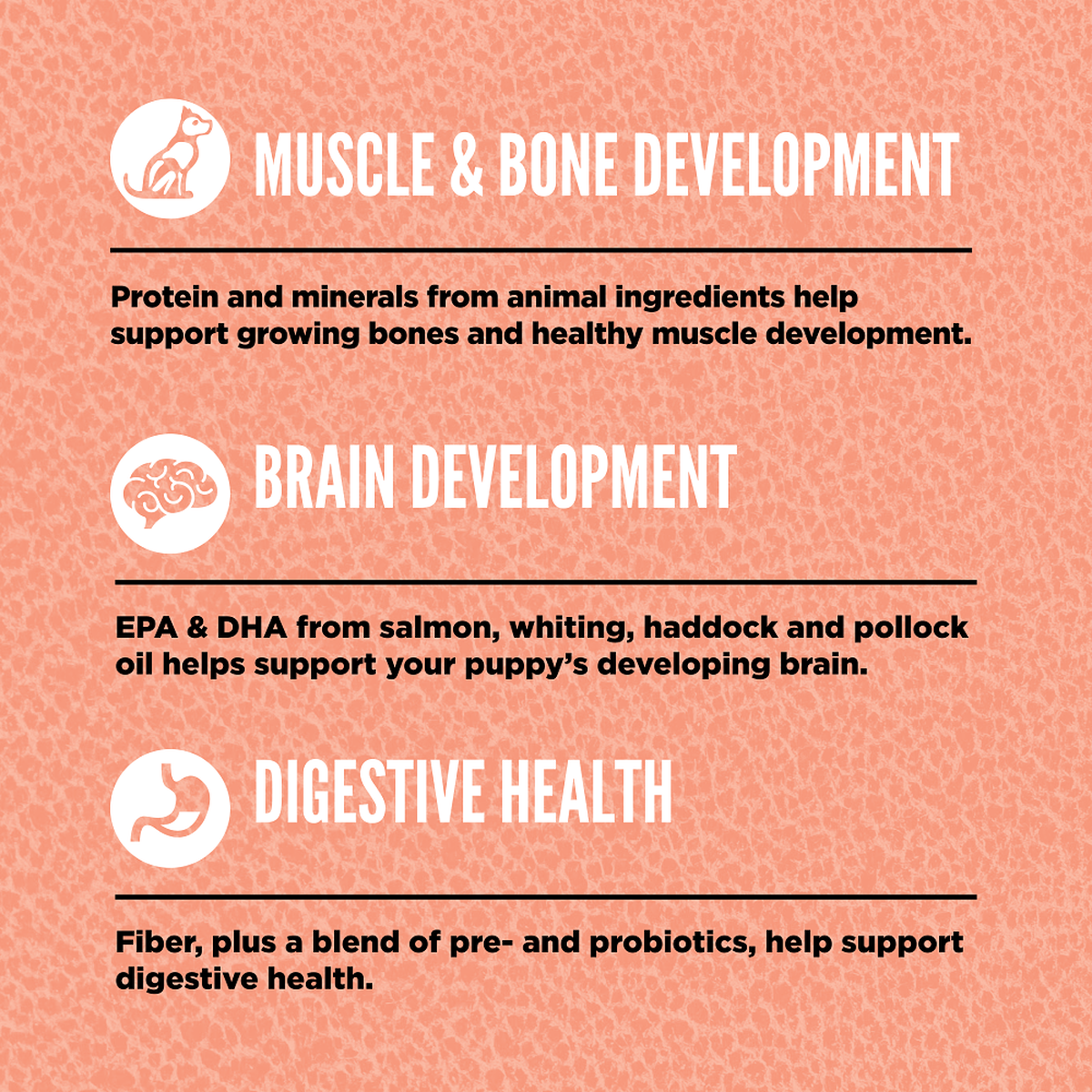 MUSCLE & BONE DEVELOPMENT

Protein and minerals from animal ingredients help support growing bones and healthy muscle development.

BRAIN DEVELOPMENT

EPA & DHA from salmon, whiting, haddock and pollock oil helps support your puppy's developing brain.

DIGESTIVE HEALTH

Fiber, plus a blend of pre- and probiotics, help support digestive health.